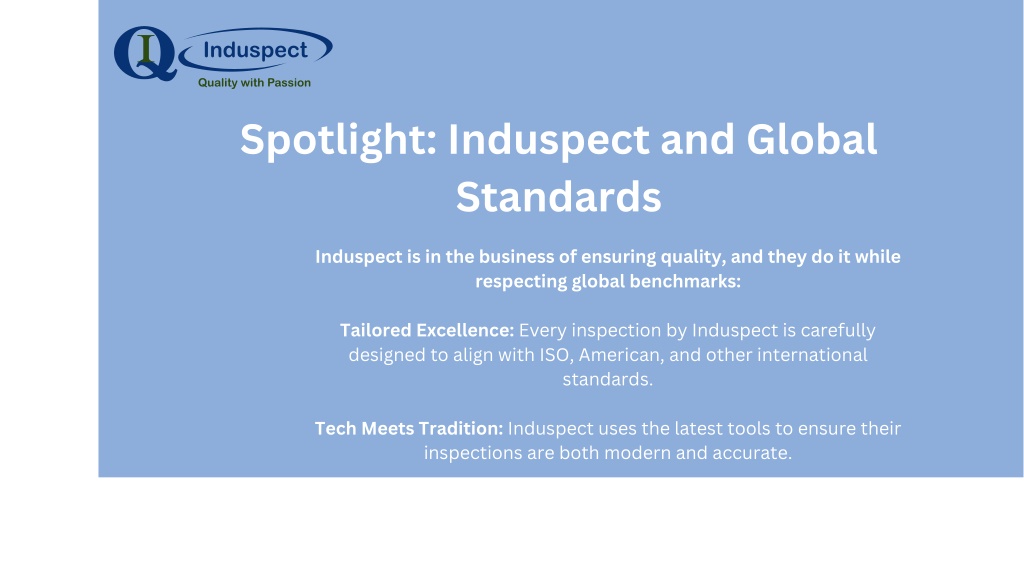 QI Induspect
Quality with Passion

Spotlight: Induspect and Global Standards

Induspect is in the business of ensuring quality, and they do it while respecting global benchmarks:

Tailored Excellence: Every inspection by Induspect is carefully designed to align with ISO, American, and other international standards.

Tech Meets Tradition: Induspect uses the latest tools to ensure their inspections are both modern and accurate.